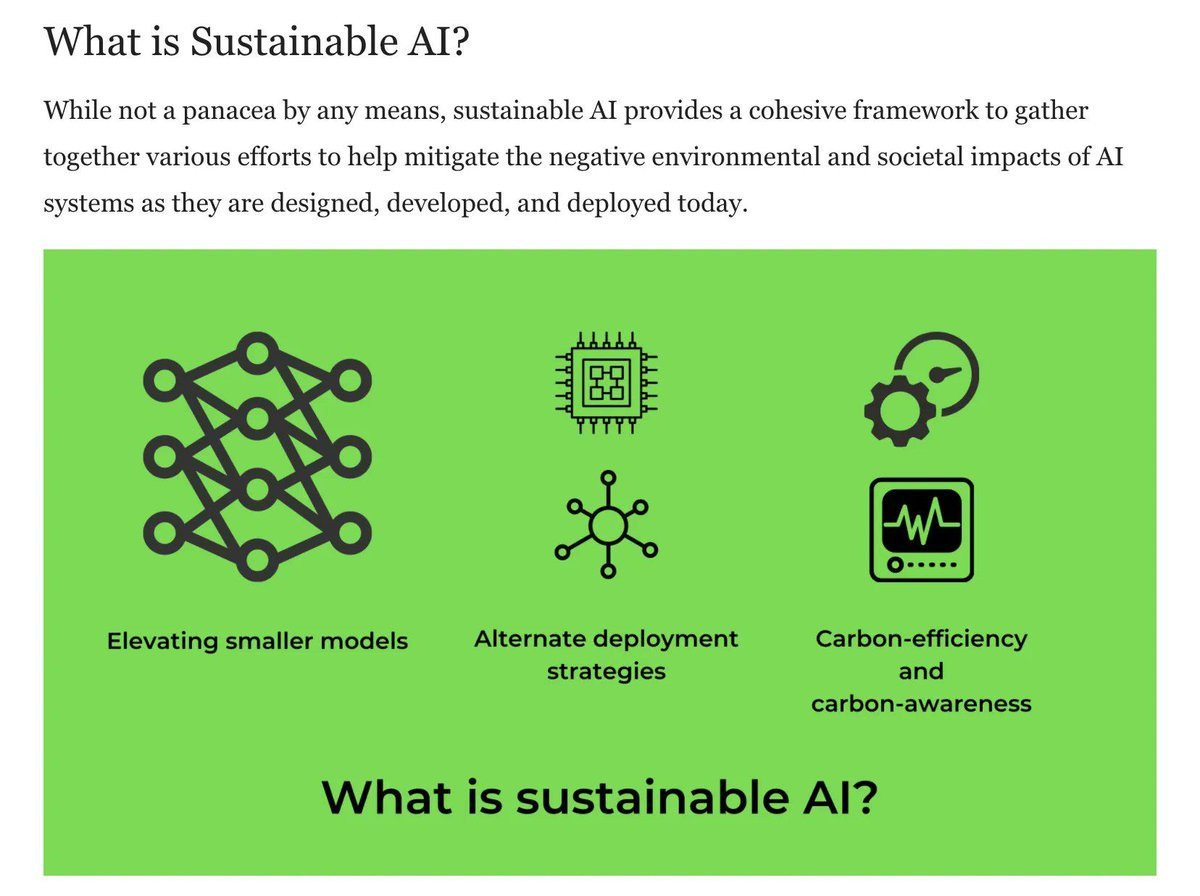 What is Sustainable AI?

While not a panacea by any means, sustainable AI provides a cohesive framework to gather together various efforts to help mitigate the negative environmental and societal impacts of AI systems as they are designed, developed, and deployed today.

Elevating smaller models

Alternate deployment strategies

Carbon-efficiency and carbon-awareness

What is sustainable AI?